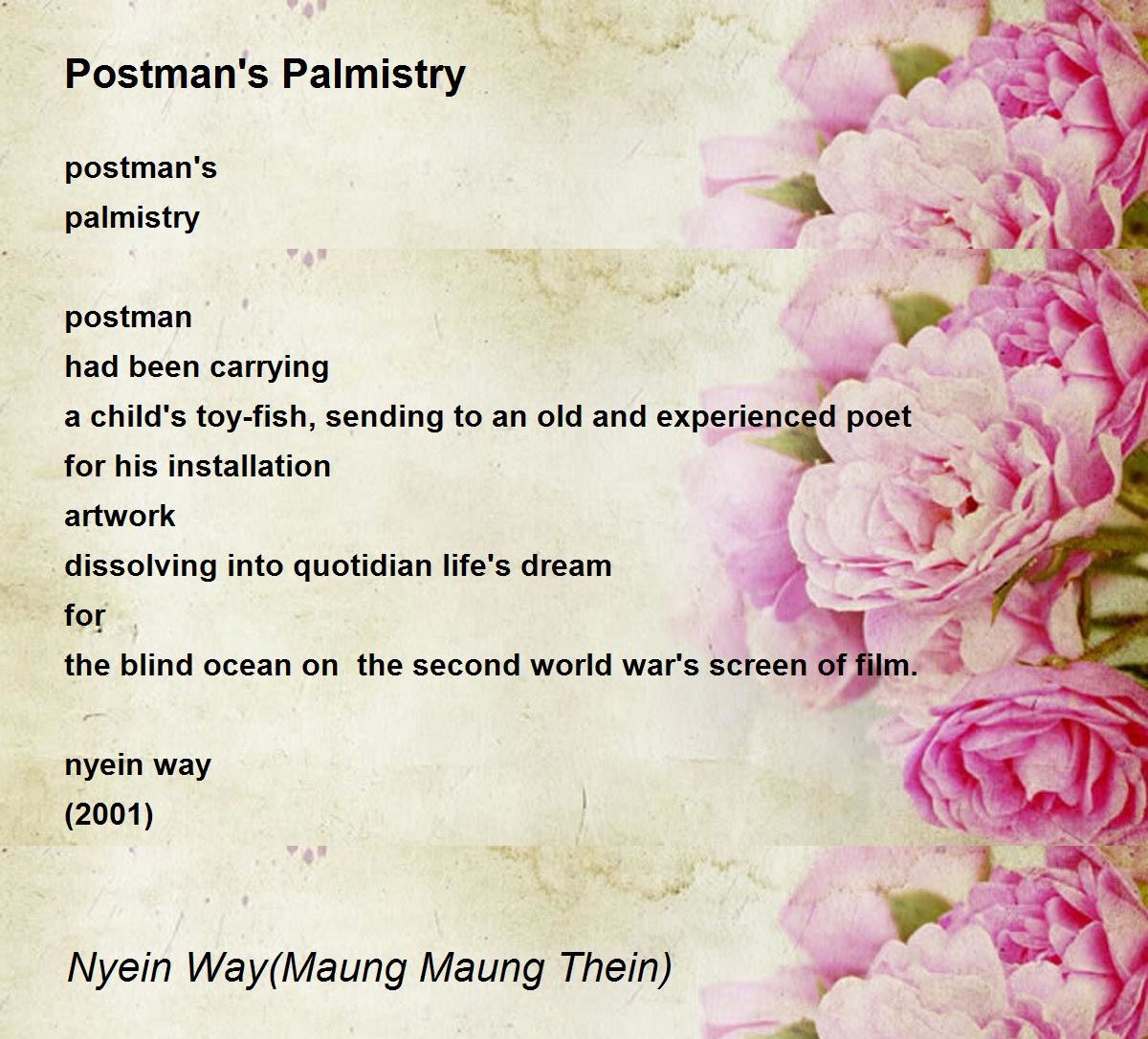 Postman's Palmistry

postman's
palmistry

postman
had been carrying
a child's toy-fish, sending to an old and experienced poet
for his installation
artwork
dissolving into quotidian life's dream
for
the blind ocean on  the second world war's screen of film.

nyein way
(2001)

Nyein Way(Maung Maung Thein)